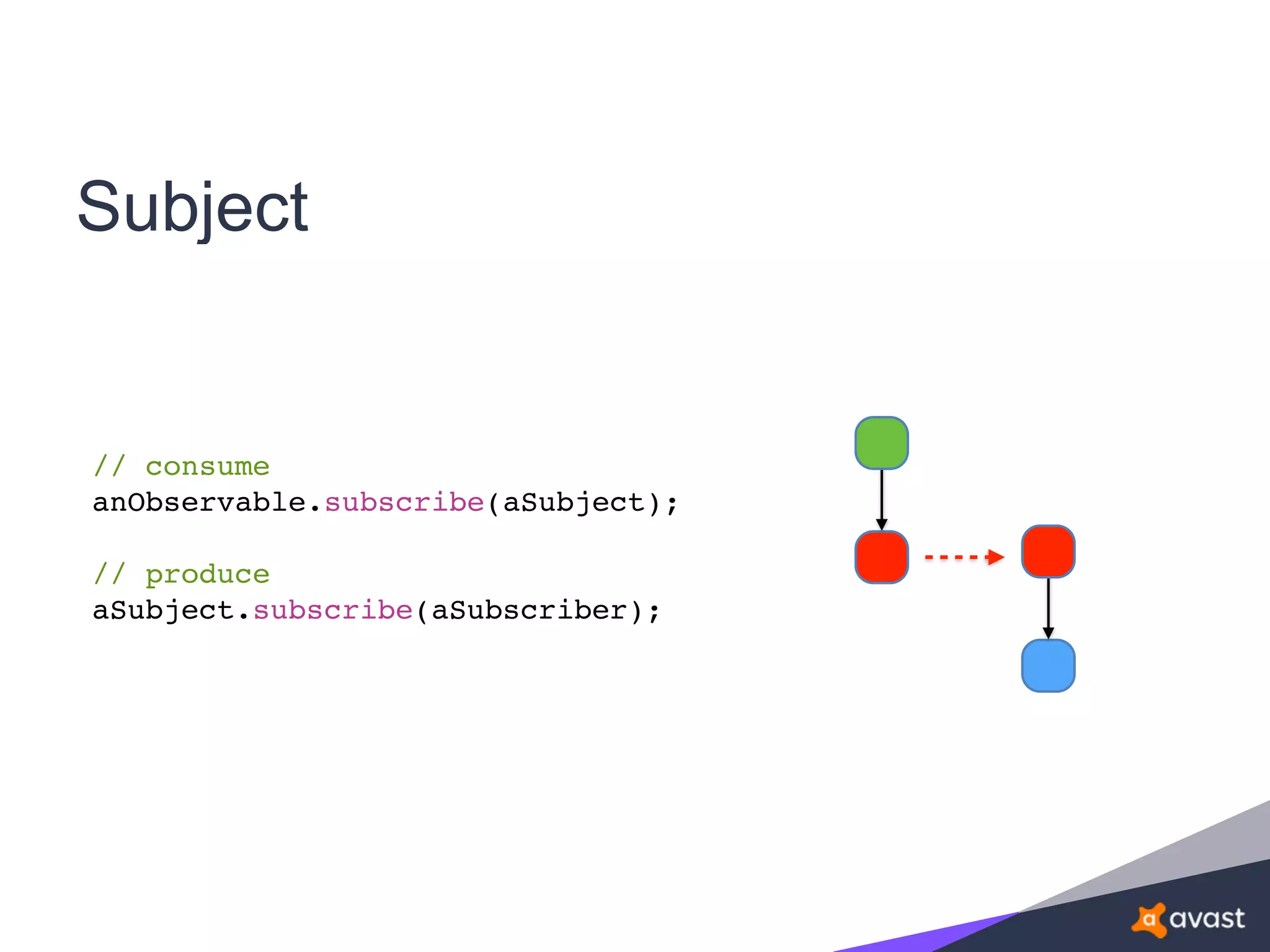 Subject

// consume
anObservable.subscribe(aSubject);

// produce
aSubject.subscribe(aSubscriber);

avast